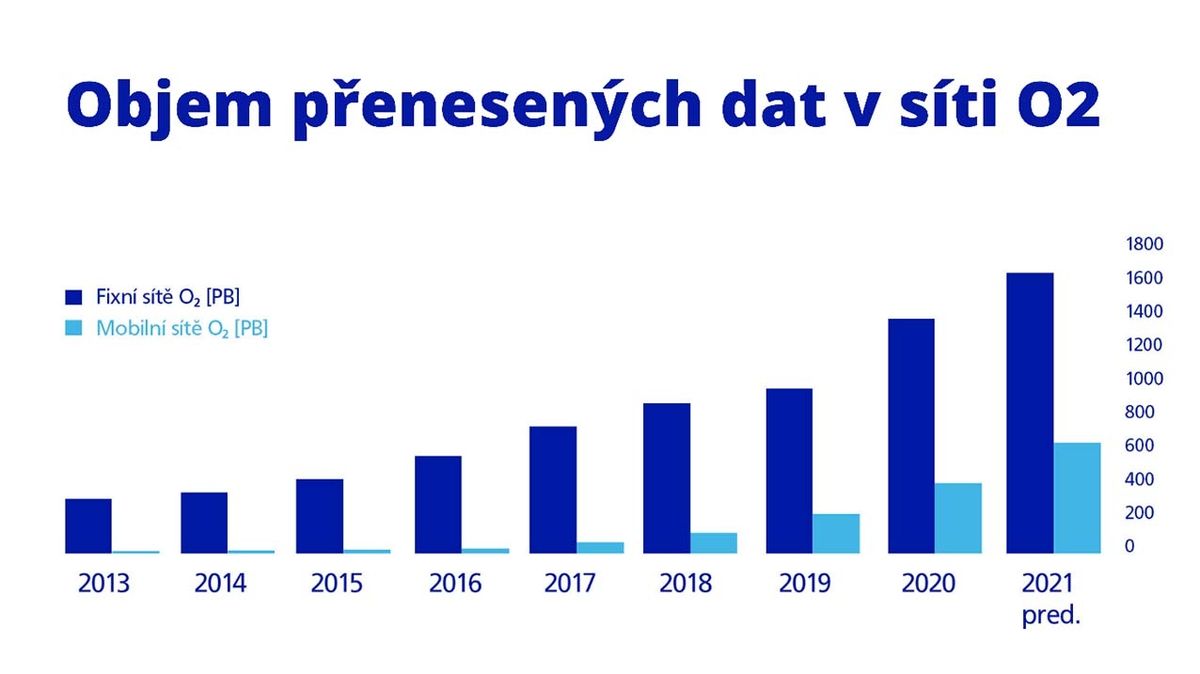 Objem přenesených dat v síti O2

Fixní sítě $O_2$ [PB]
Mobilní sítě $O_2$ [PB]

1800
1600
1400
1200
1000
800
600
400
200
0

2013
2014
2015
2016
2017
2018
2019
2020
2021 pred.